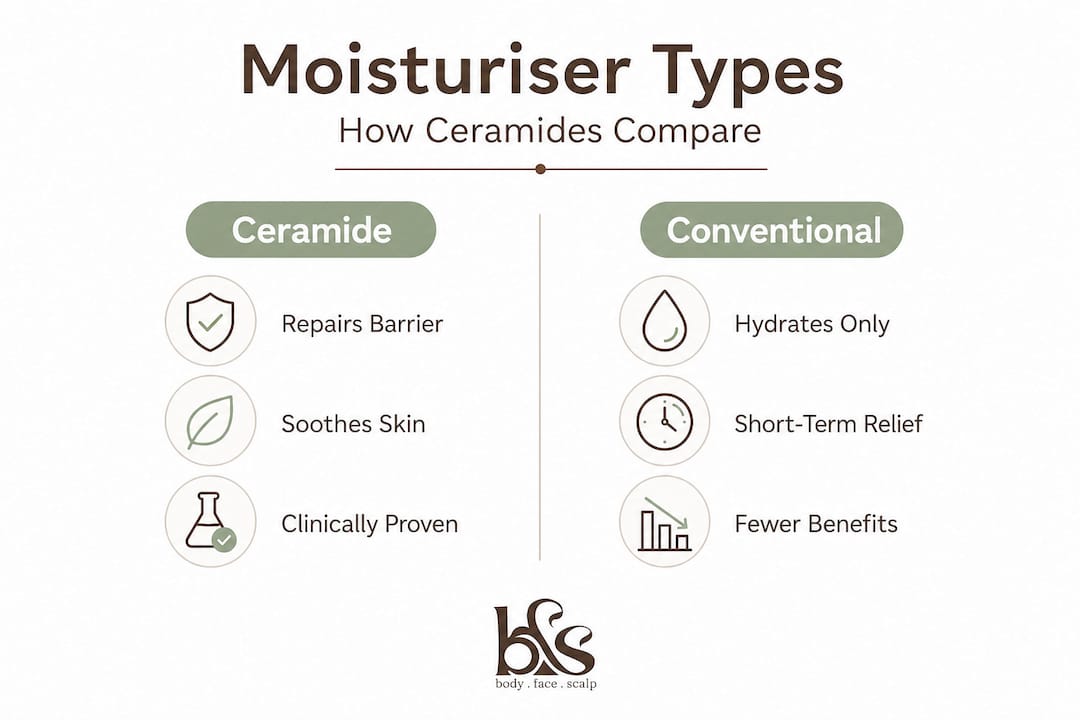 Moisturiser Types

How Ceramides Compare

Ceramide

Repairs Barrier

Soothes Skin

Clinically Proven

Conventional

Hydrates Only

Short-Term Relief

Fewer Benefits

bfs

body . face . scalp